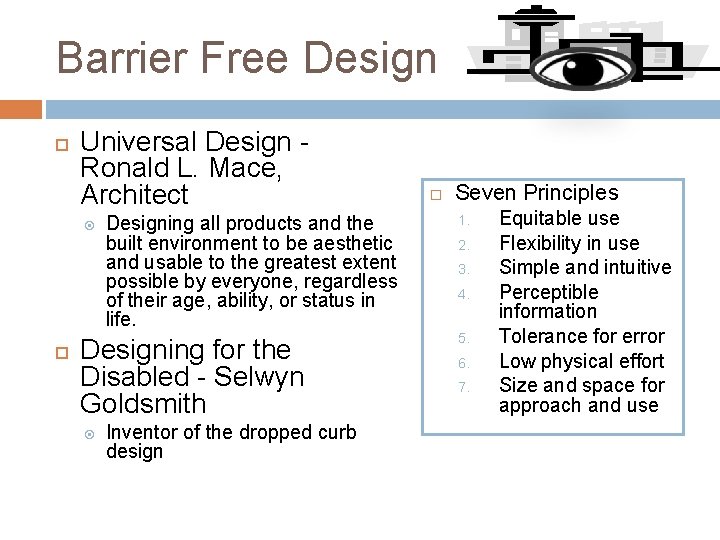 Barrier Free Design

Universal Design - Ronald L. Mace, Architect

Designing all products and the built environment to be aesthetic and usable to the greatest extent possible by everyone, regardless of their age, ability, or status in life.

Designing for the Disabled - Selwyn Goldsmith

Inventor of the dropped curb design

Seven Principles
1. Equitable use
2. Flexibility in use
3. Simple and intuitive
4. Perceptible information
5. Tolerance for error
6. Low physical effort
7. Size and space for approach and use